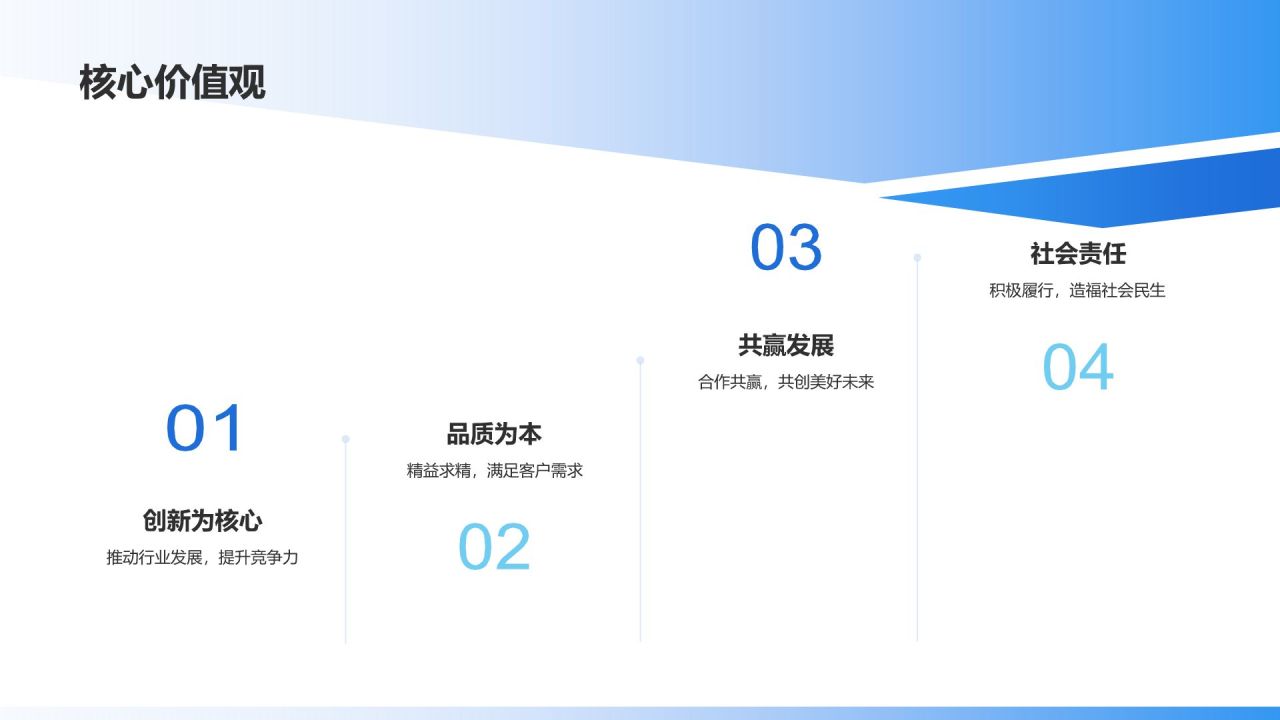 核心价值观

01

创新为核心

推动行业发展，提升竞争力

品质为本

精益求精，满足客户需求

02

03

共赢发展

合作共赢，共创美好未来

社会责任

积极履行，造福社会民生

04